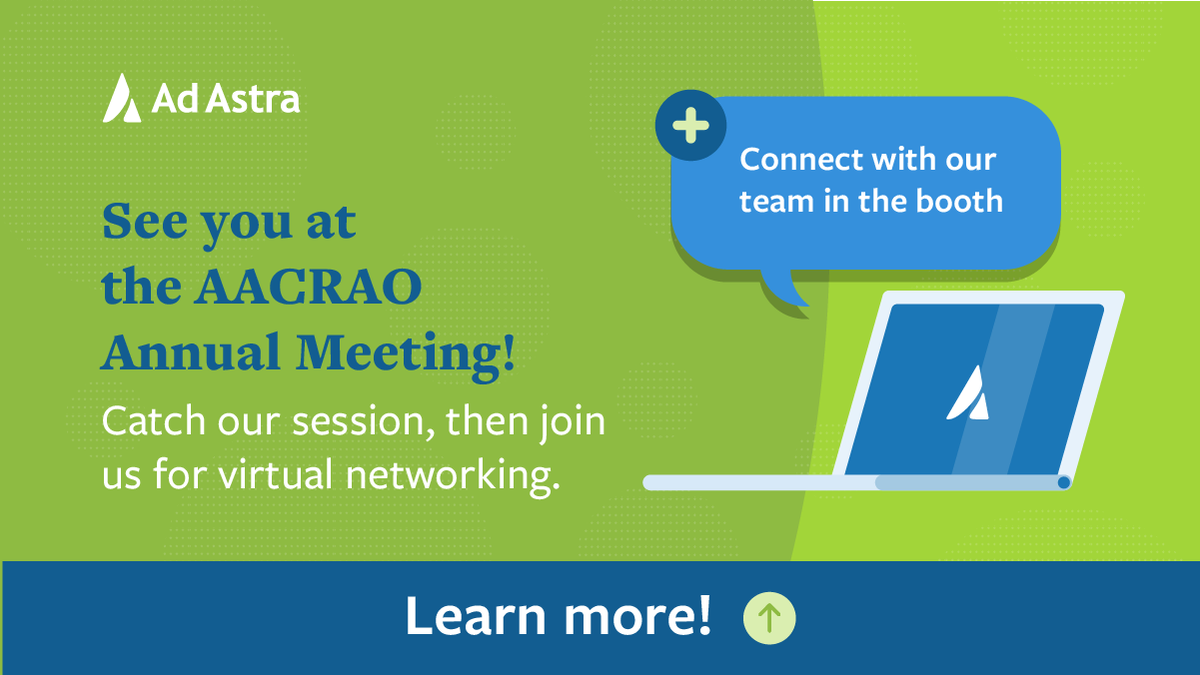 Ad Astra

See you at the AACRAO Annual Meeting!

Catch our session, then join us for virtual networking.

Connect with our team in the booth

Learn more!